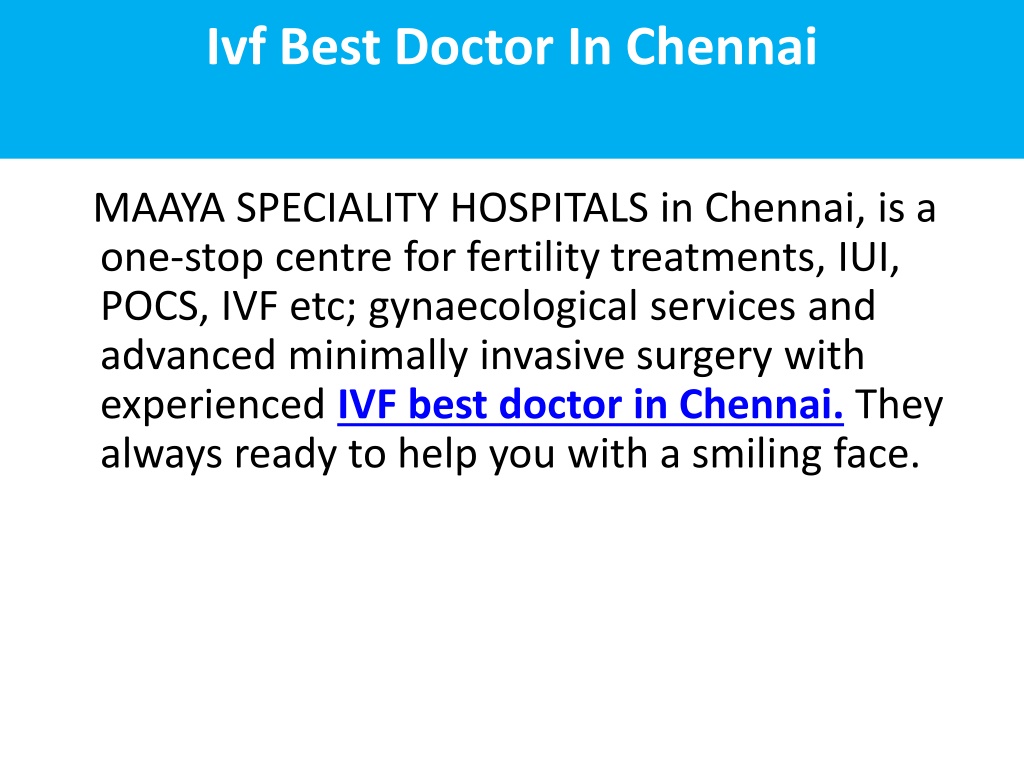 Ivf Best Doctor In Chennai

MAAYA SPECIALITY HOSPITALS in Chennai, is a one-stop centre for fertility treatments, IUI, POCS, IVF etc; gynaecological services and advanced minimally invasive surgery with experienced IVF best doctor in Chennai. They always ready to help you with a smiling face.